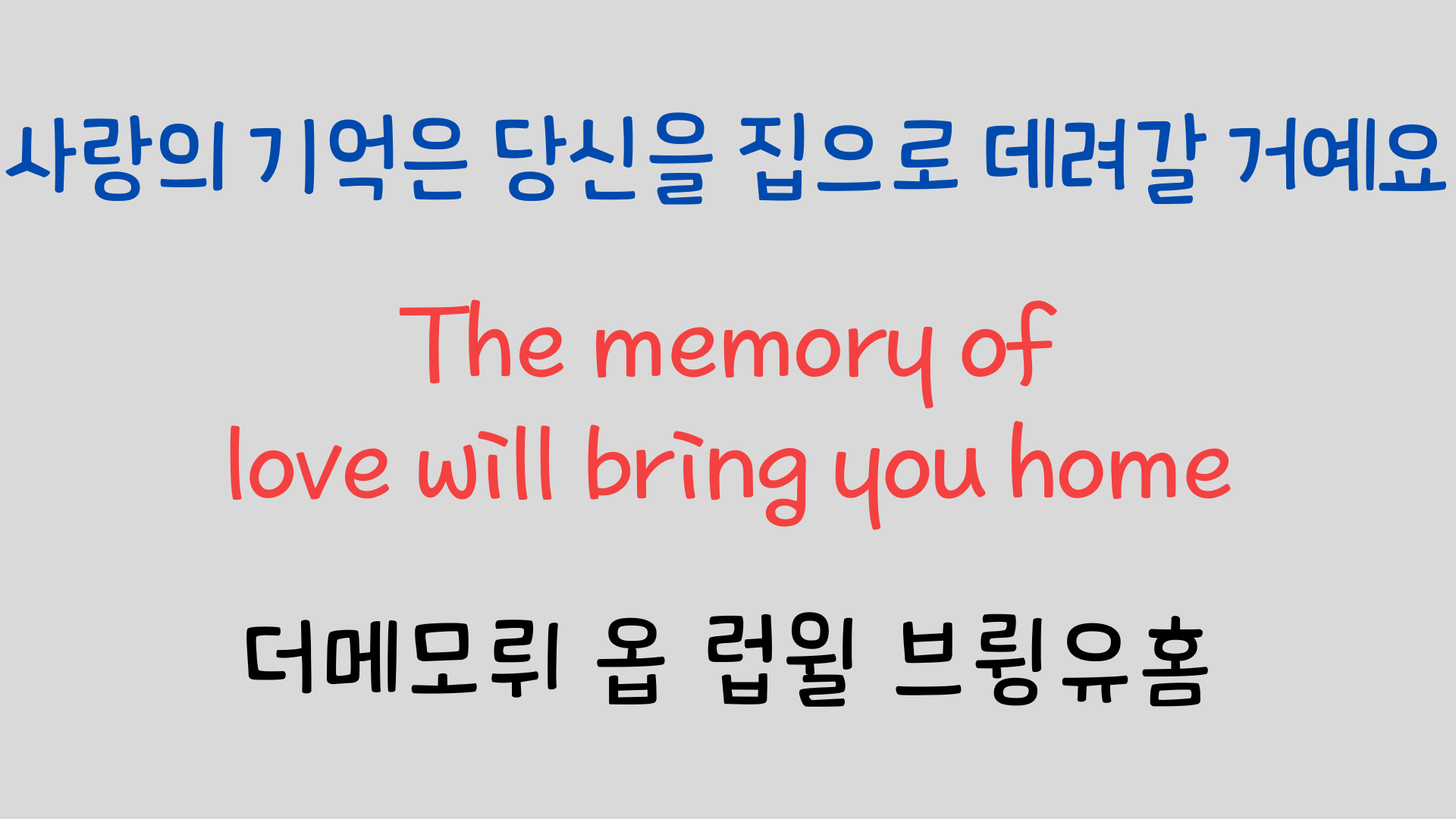 사랑의 기억은 당신을 집으로 데려갈 거예요

The memory of love will bring you home

더메모뤼 옵 럽윌 브륑유홈